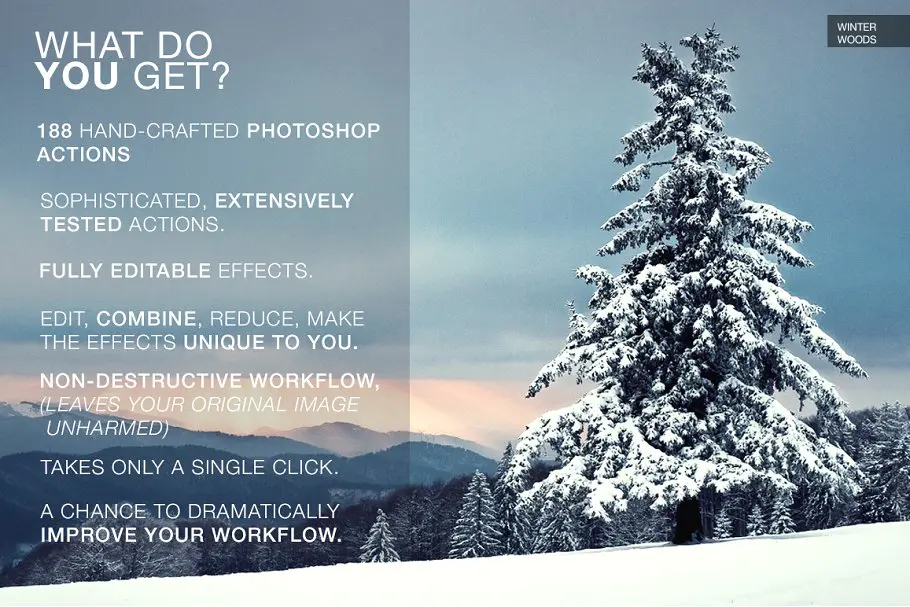 WHAT DO
YOU GET?

188 HAND-CRAFTED PHOTOSHOP ACTIONS

SOPHISTICATED, EXTENSIVELY TESTED ACTIONS.

FULLY EDITABLE EFFECTS.

EDIT, COMBINE, REDUCE, MAKE THE EFFECTS UNIQUE TO YOU.

NON-DESTRUCTIVE WORKFLOW, (LEAVES YOUR ORIGINAL IMAGE UNHARMED)

TAKES ONLY A SINGLE CLICK.

A CHANCE TO DRAMATICALLY IMPROVE YOUR WORKFLOW.

WINTER WOODS